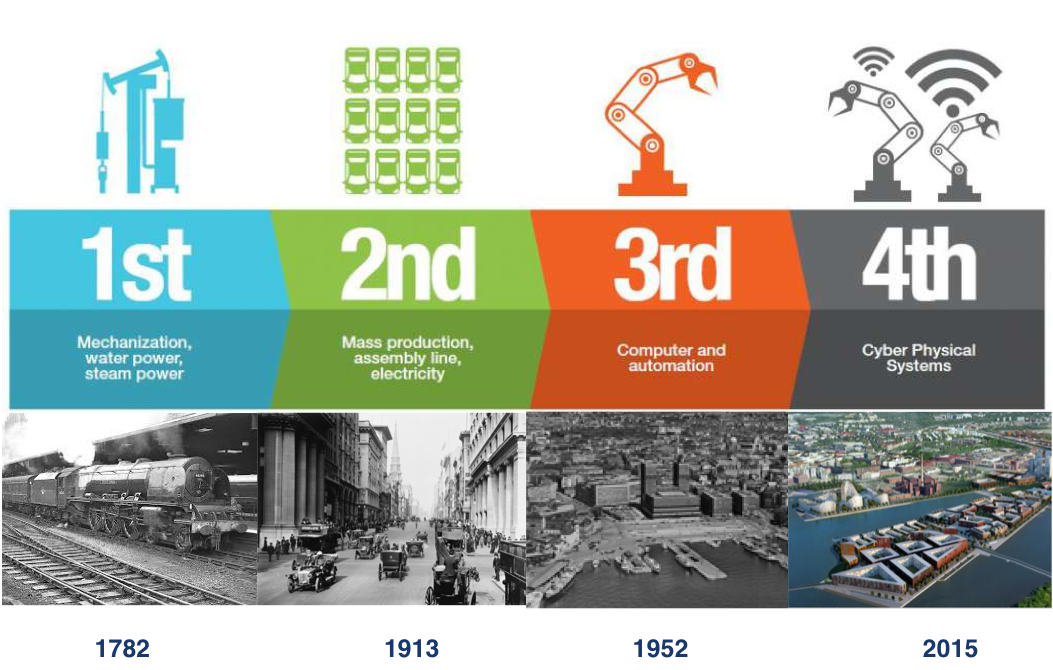 1st

Mechanization, water power, steam power

2nd

Mass production, assembly line, electricity

3rd

Computer and automation

4th

Cyber Physical Systems

1782

1913

1952

2015